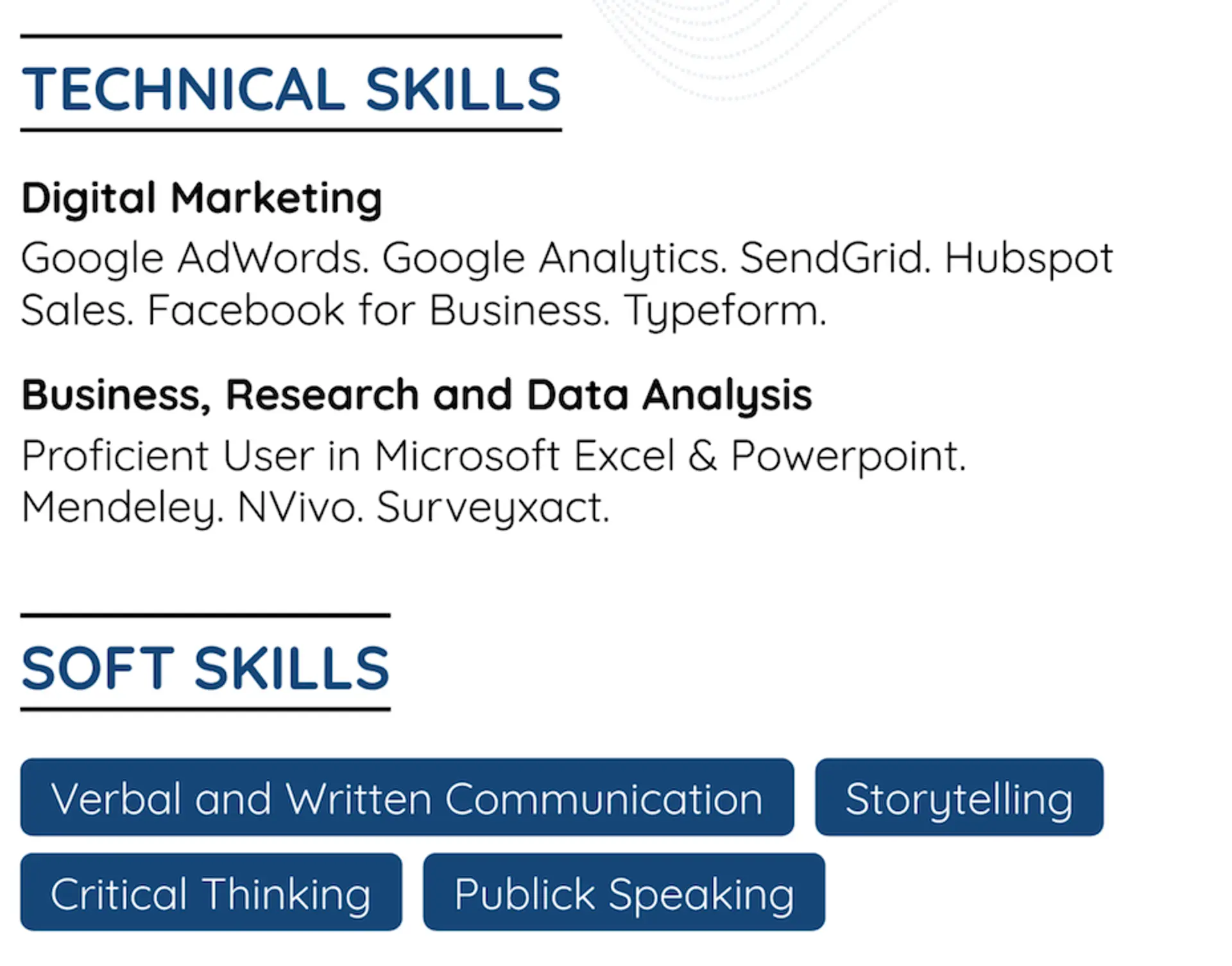 TECHNICAL SKILLS

Digital Marketing

Google AdWords. Google Analytics. SendGrid. Hubspot Sales. Facebook for Business. Typeform.

Business, Research and Data Analysis

Proficient User in Microsoft Excel & Powerpoint. Mendeley. NVivo. Surveyxact.

SOFT SKILLS

Verbal and Written Communication

Storytelling

Critical Thinking

Publick Speaking